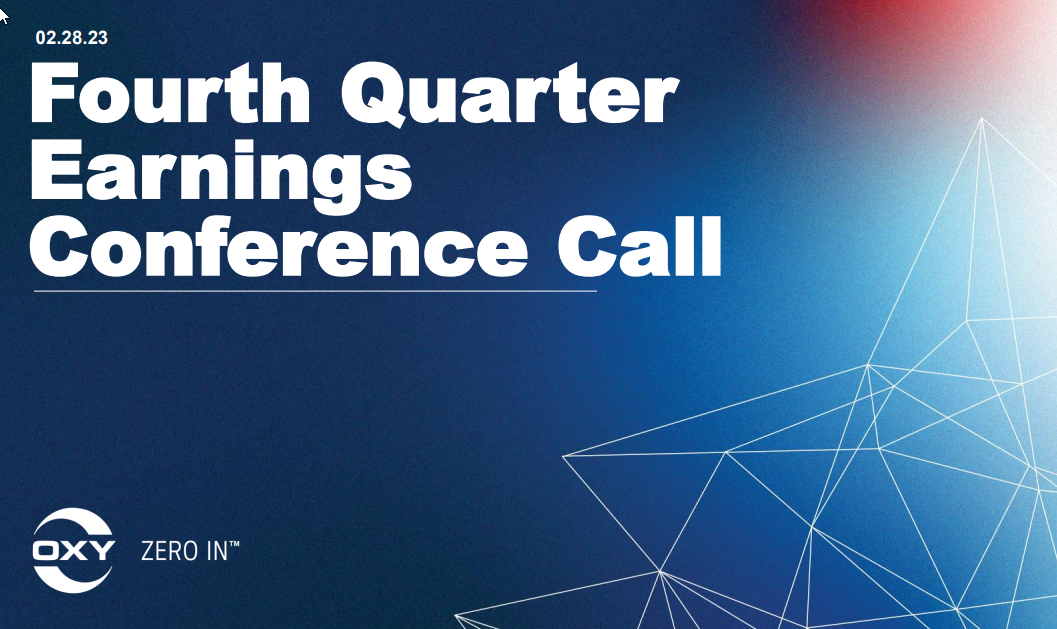 02.28.23

Fourth Quarter Earnings Conference Call

OXY ZERO IN™